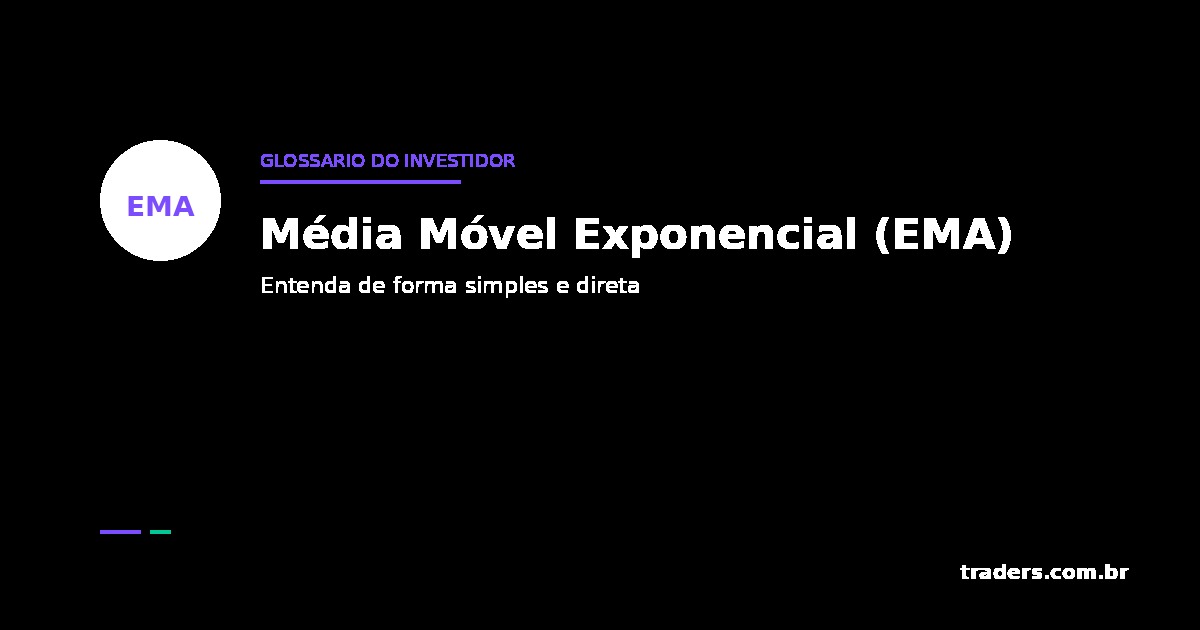 EMA

GLOSSARIO DO INVESTIDOR

Média Móvel Exponencial (EMA)

Entenda de forma simples e direta

traders.com.br